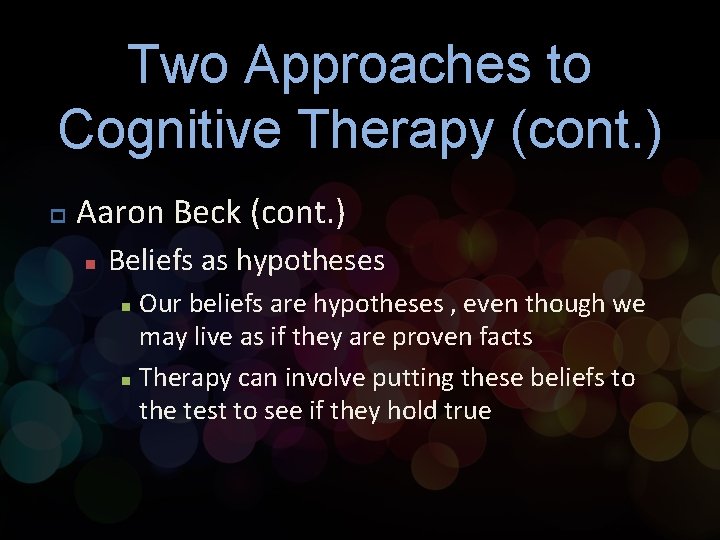 Two Approaches to Cognitive Therapy (cont.)

Aaron Beck (cont.)

Beliefs as hypotheses

Our beliefs are hypotheses , even though we may live as if they are proven facts

Therapy can involve putting these beliefs to the test to see if they hold true